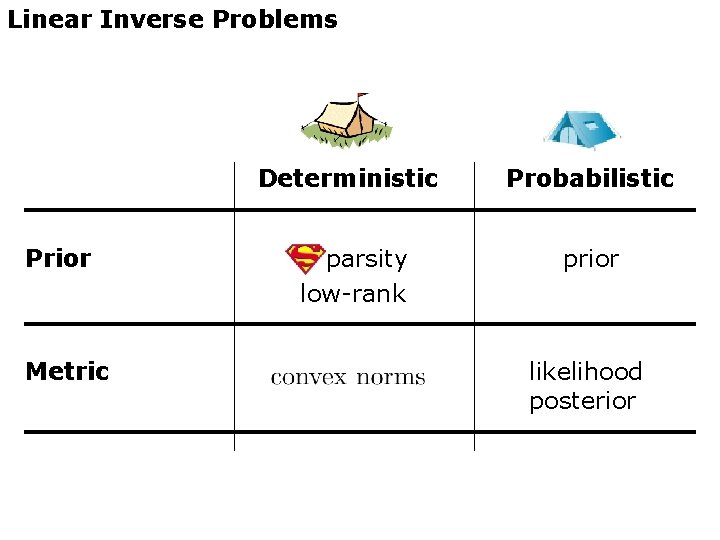 Linear Inverse Problems

| | Deterministic | Probabilistic |
|---|---|---|
| Prior | Sparsity low-rank | prior |
| Metric | convex norms | likelihood posterior |